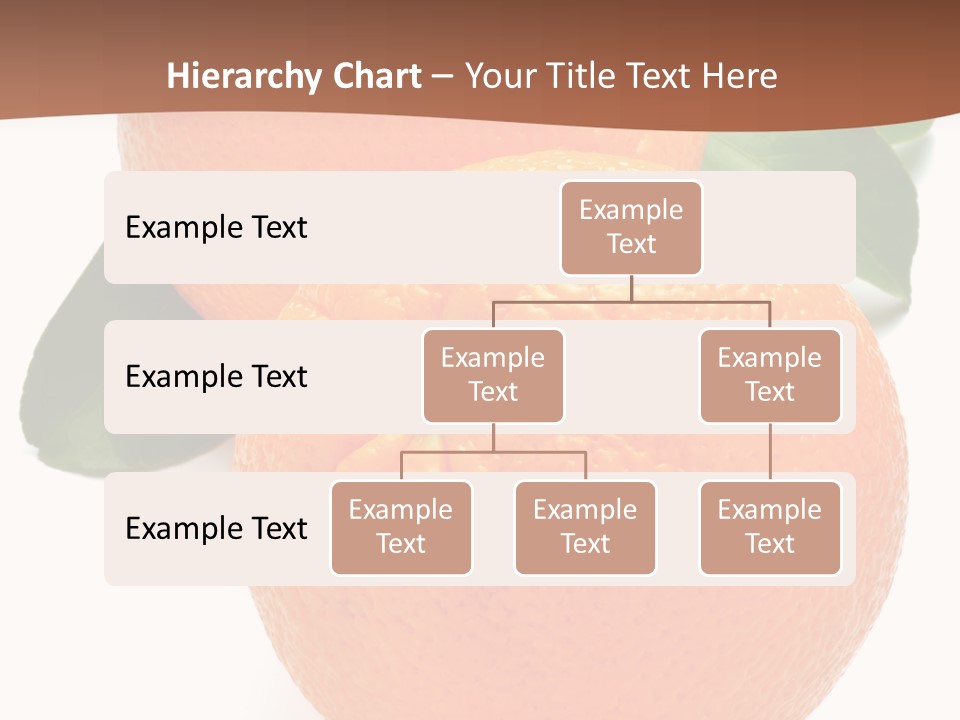 Hierarchy Chart – Your Title Text Here

Example Text

Example Text

Example Text

Example Text

Example Text

Example Text

Example Text

Example Text

Example Text